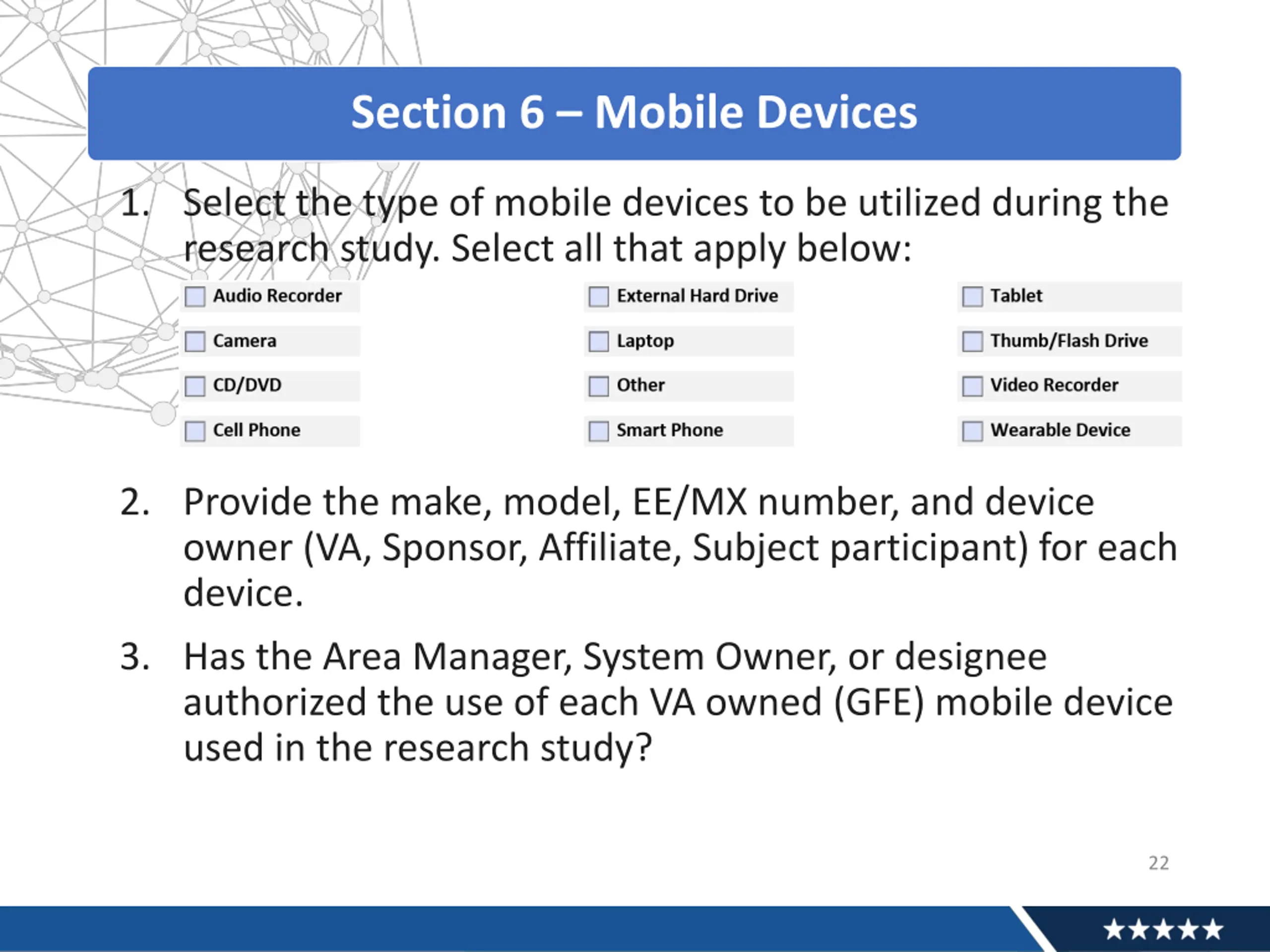 Section 6 – Mobile Devices

1. Select the type of mobile devices to be utilized during the research study. Select all that apply below:

Audio Recorder
Camera
CD/DVD
Cell Phone

External Hard Drive
Laptop
Other
Smart Phone

Tablet
Thumb/Flash Drive
Video Recorder
Wearable Device

2. Provide the make, model, EE/MX number, and device owner (VA, Sponsor, Affiliate, Subject participant) for each device.

3. Has the Area Manager, System Owner, or designee authorized the use of each VA owned (GFE) mobile device used in the research study?

22